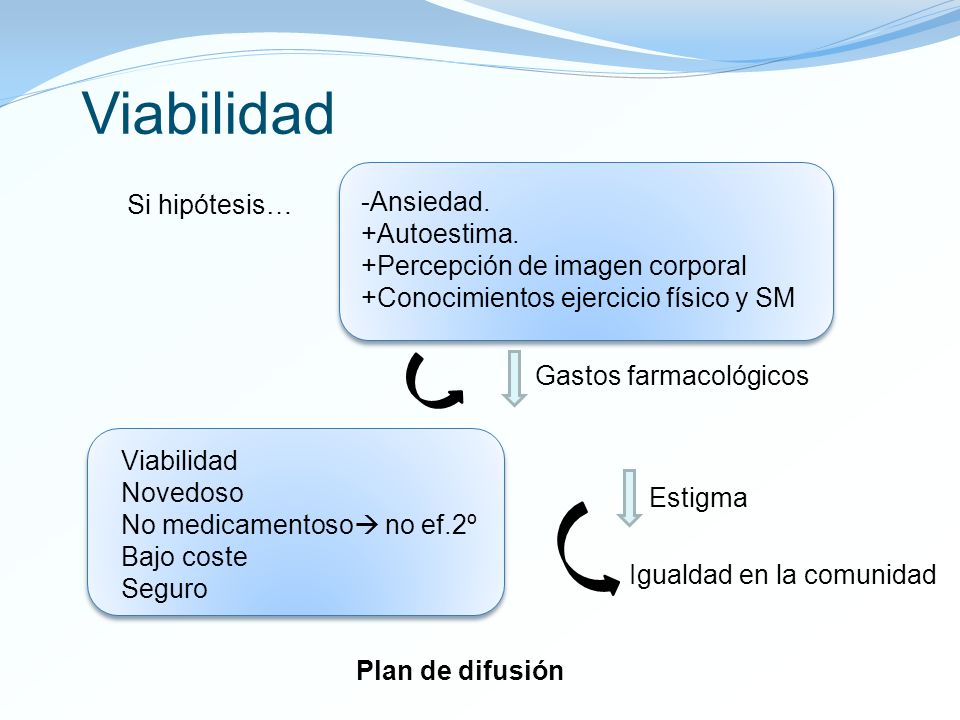 Viabilidad

Si hipótesis…

-Ansiedad.
+Autoestima.
+Percepción de imagen corporal
+Conocimientos ejercicio físico y SM

Gastos farmacológicos

Viabilidad
Novedoso
No medicamentoso→ no ef.2º
Bajo coste
Seguro

Estigma

Igualdad en la comunidad

Plan de difusión